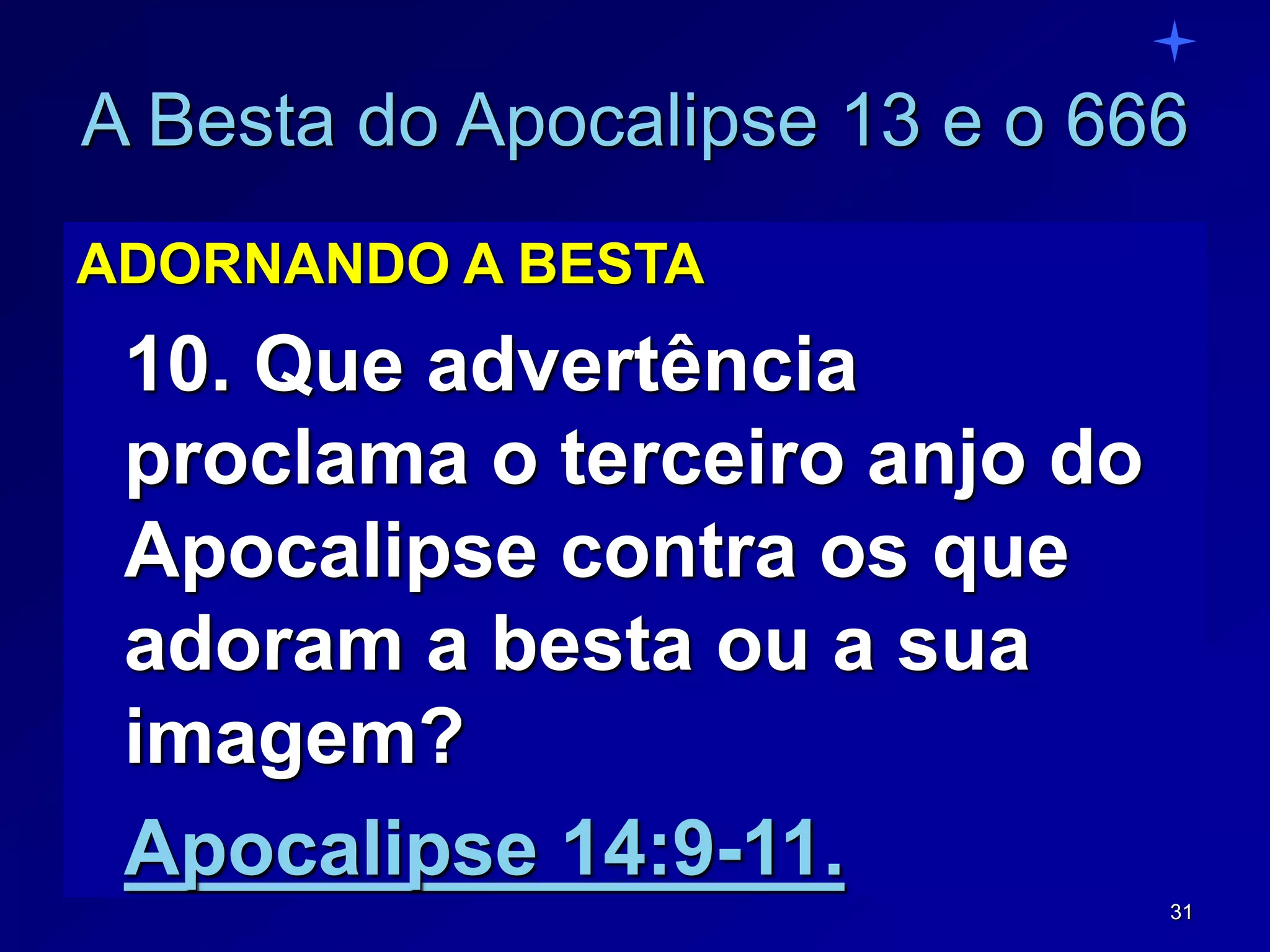 A Besta do Apocalipse 13 e o 666

ADORNANDO A BESTA

10. Que advertência proclama o terceiro anjo do Apocalipse contra os que adoram a besta ou a sua imagem?

Apocalipse 14:9-11.

31